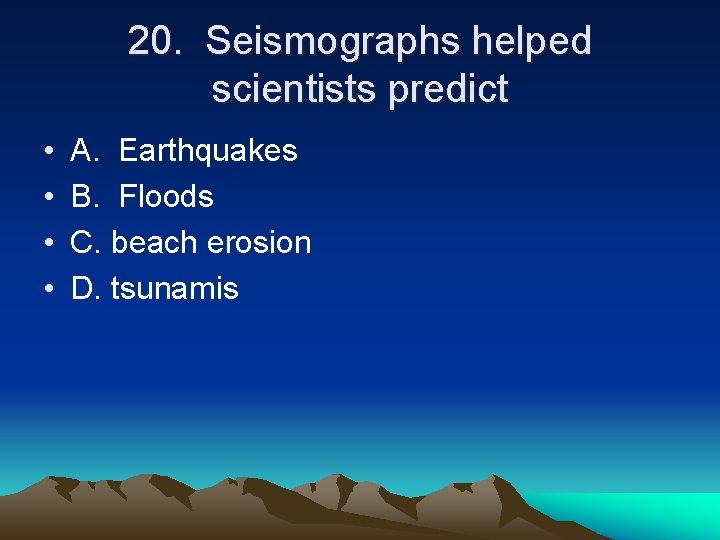 20. Seismographs helped scientists predict

• A. Earthquakes
• B. Floods
• C. beach erosion
• D. tsunamis